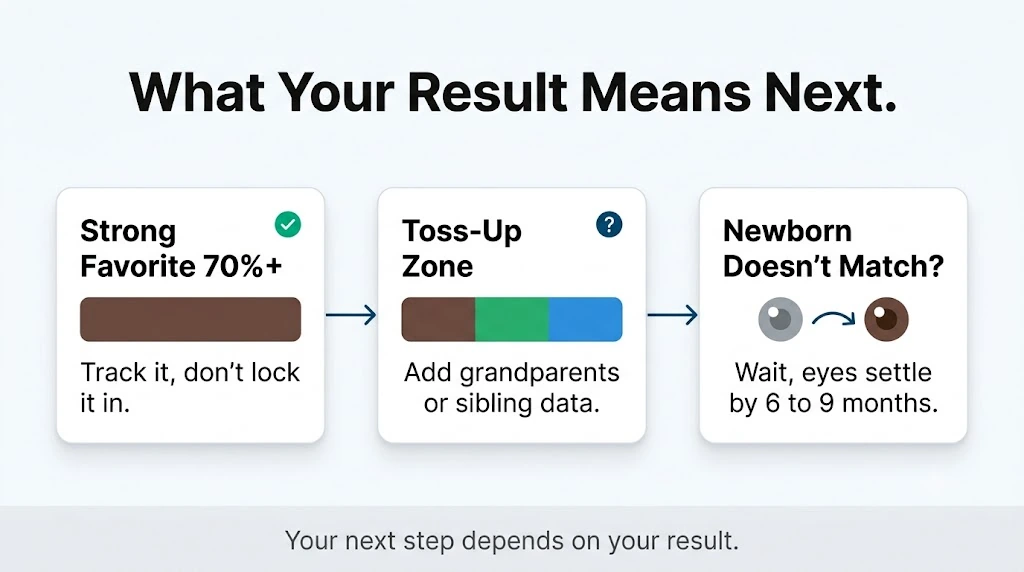 What Your Result Means Next.

Strong Favorite 70%+

Track it, don't lock it in.

Toss-Up Zone

?

Add grandparents or sibling data.

Newborn Doesn't Match?

Wait, eyes settle by 6 to 9 months.

Your next step depends on your result.